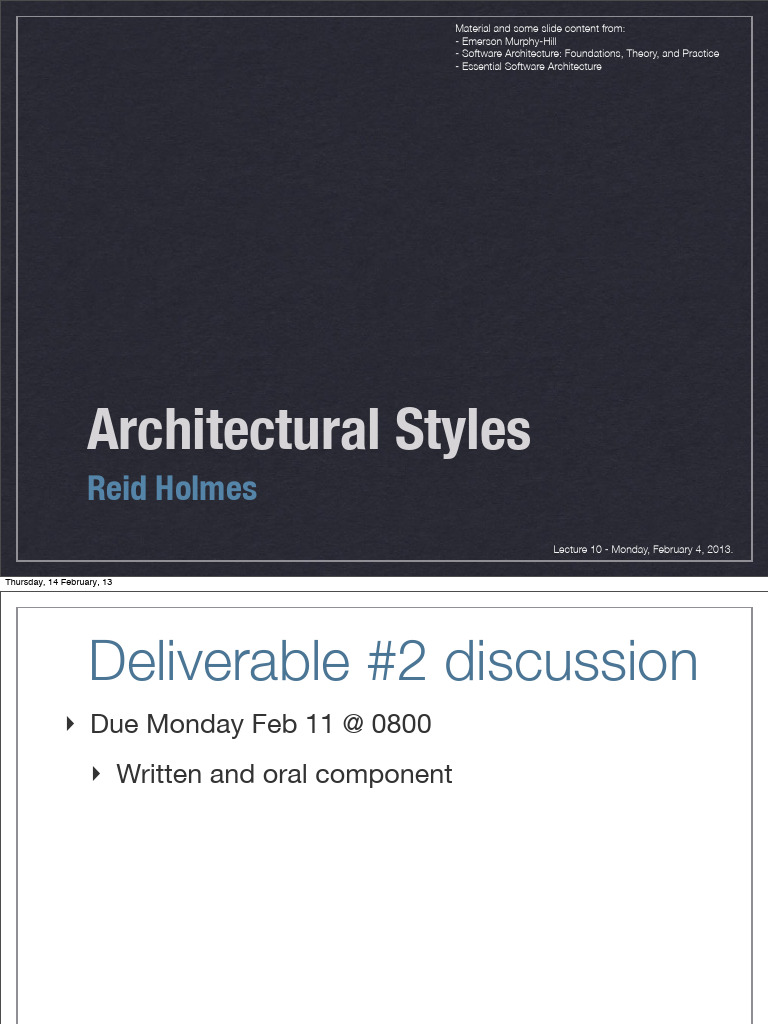 Material and some slide content from:
- Emerson Murphy-Hill
- Software Architecture: Foundations, Theory, and Practice
- Essential Software Architecture

Architectural Styles

Reid Holmes

Lecture 10 - Monday, February 4, 2013.

Thursday, 14 February, 13

Deliverable #2 discussion

‣ Due Monday Feb 11 @ 0800

‣ Written and oral component